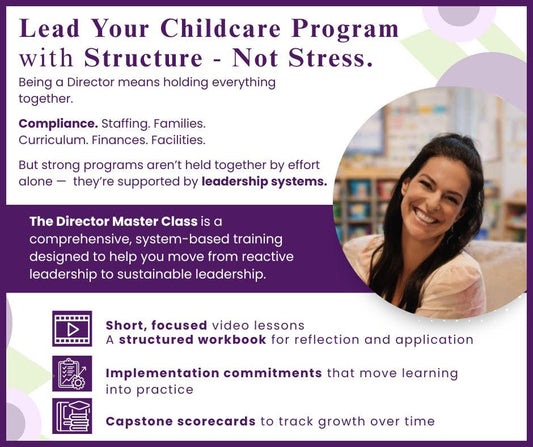 Lead Your Childcare Program with Structure - Not Stress.

Being a Director means holding everything together.

Compliance. Staffing. Families. Curriculum. Finances. Facilities.

But strong programs aren't held together by effort alone — they're supported by leadership systems.

The Director Master Class is a comprehensive, system-based training designed to help you move from reactive leadership to sustainable leadership.

Short, focused video lessons
A structured workbook for reflection and application

Implementation commitments that move learning into practice

Capstone scorecards to track growth over time